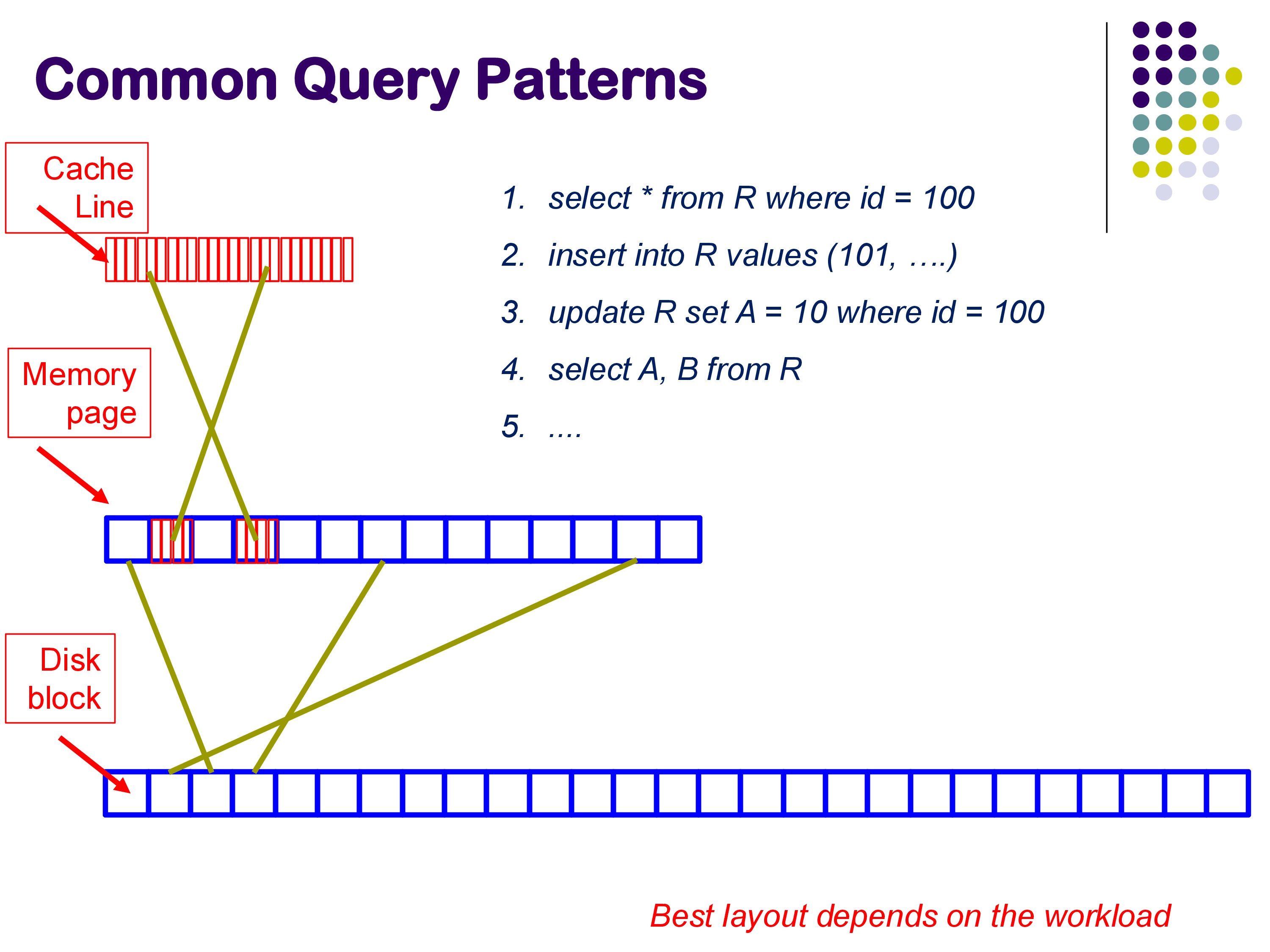 Common Query Patterns

Cache Line

Memory page

Disk block

1. select * from R where id = 100
2. insert into R values (101, ….)
3. update R set A = 10 where id = 100
4. select A, B from R
5. ....

Best layout depends on the workload